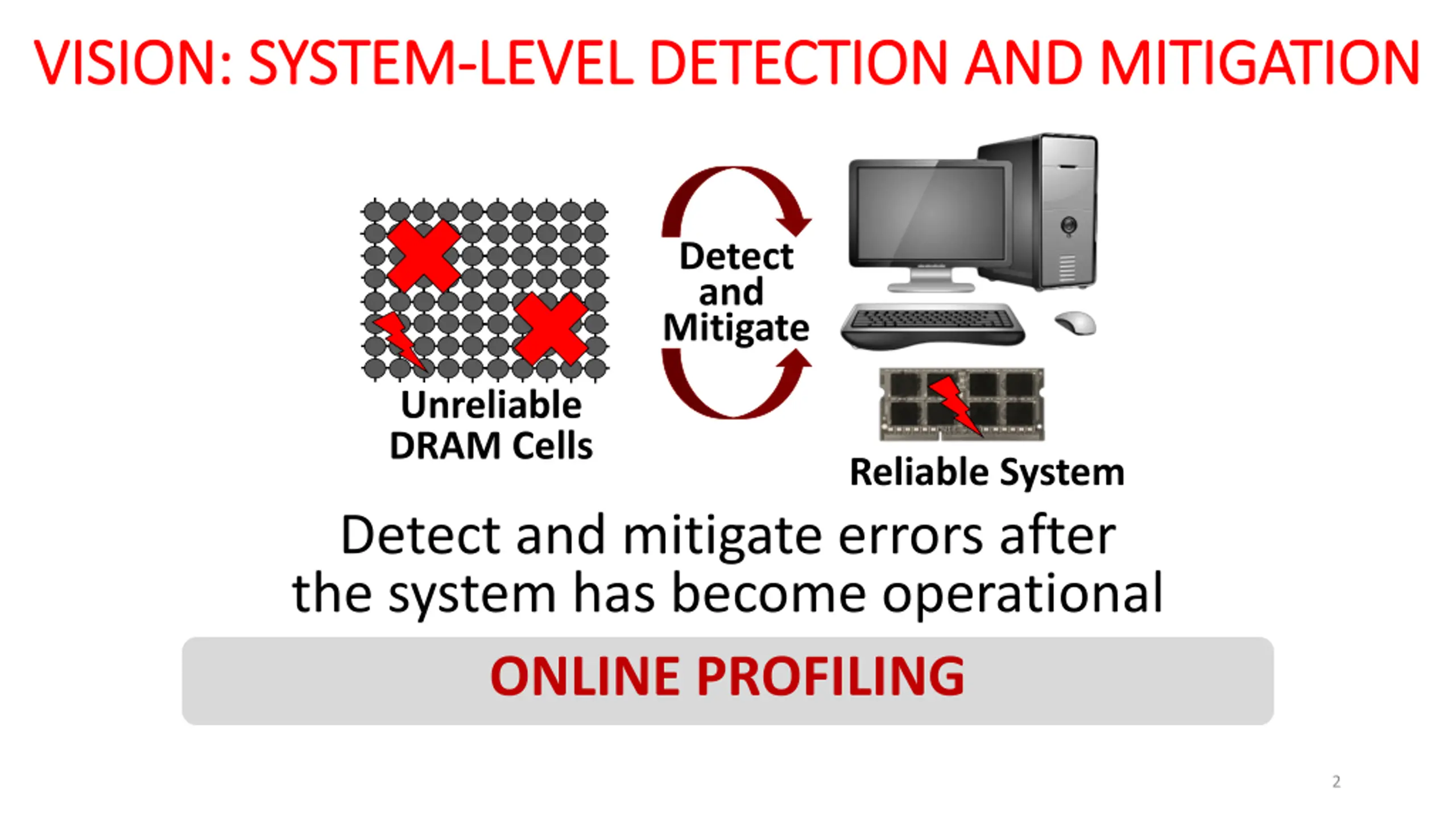 VISION: SYSTEM-LEVEL DETECTION AND MITIGATION

Unreliable DRAM Cells

Detect and Mitigate

Reliable System

Detect and mitigate errors after the system has become operational

ONLINE PROFILING

2